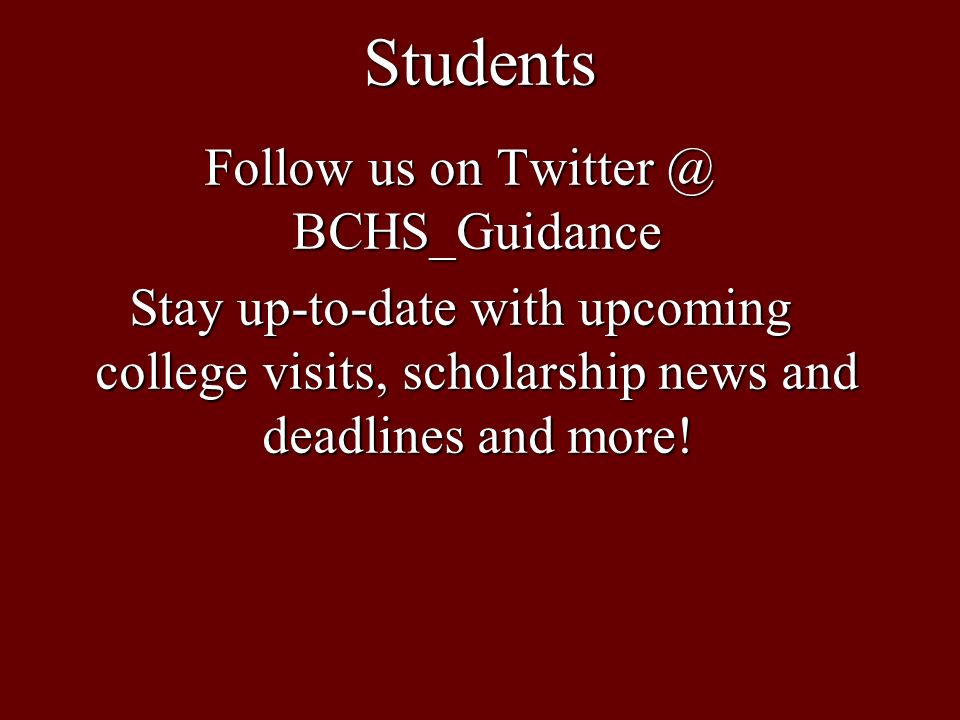 Students

Follow us on Twitter @ BCHS_Guidance

Stay up-to-date with upcoming college visits, scholarship news and deadlines and more!